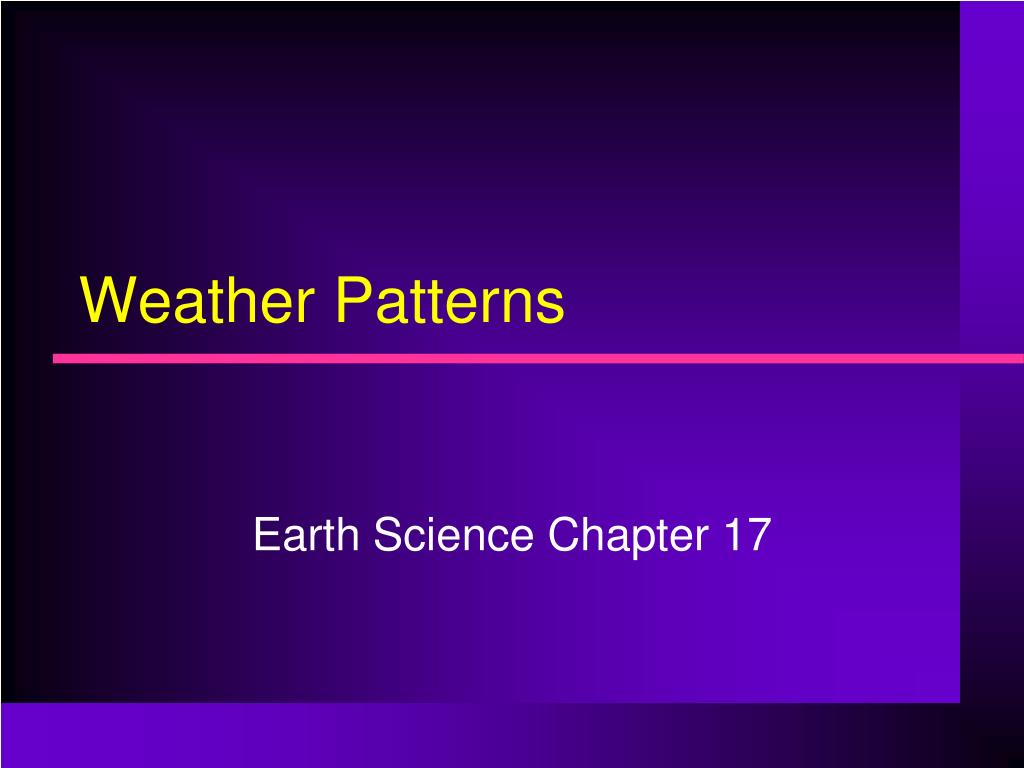 Weather Patterns

Earth Science Chapter 17